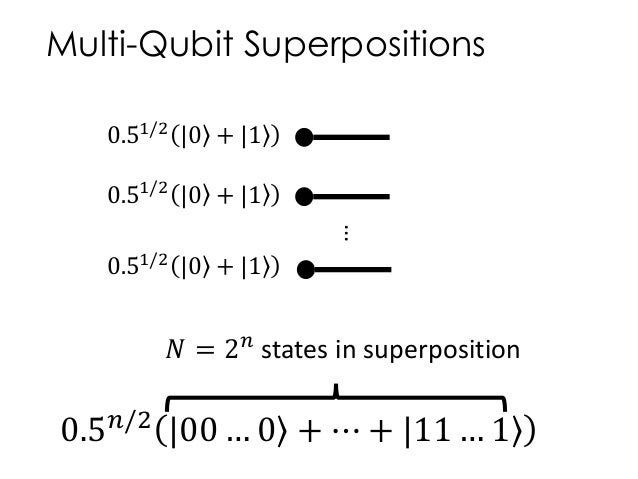 Multi-Qubit Superpositions

$0.5^{1/2}(|0\rangle + |1\rangle)$

$0.5^{1/2}(|0\rangle + |1\rangle)$

$\vdots$

$0.5^{1/2}(|0\rangle + |1\rangle)$

$N = 2^n$ states in superposition

$0.5^{n/2}(|00 \ldots 0\rangle + \cdots + |11 \ldots 1\rangle)$